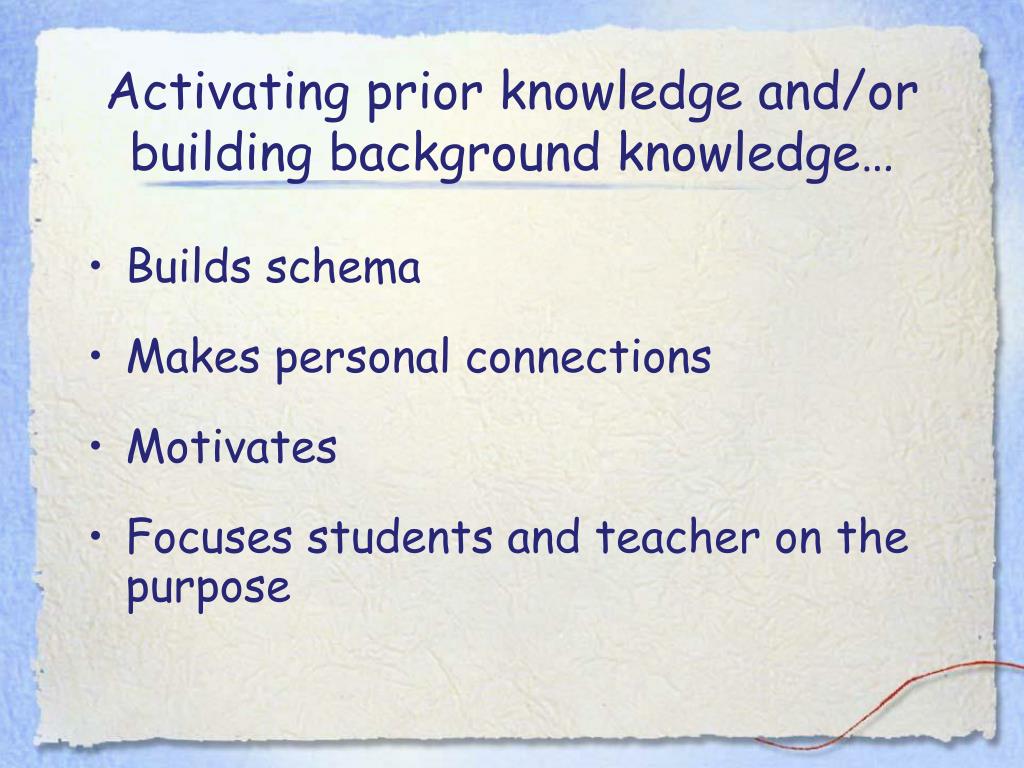 Activating prior knowledge and/or building background knowledge…

• Builds schema
• Makes personal connections
• Motivates
• Focuses students and teacher on the purpose